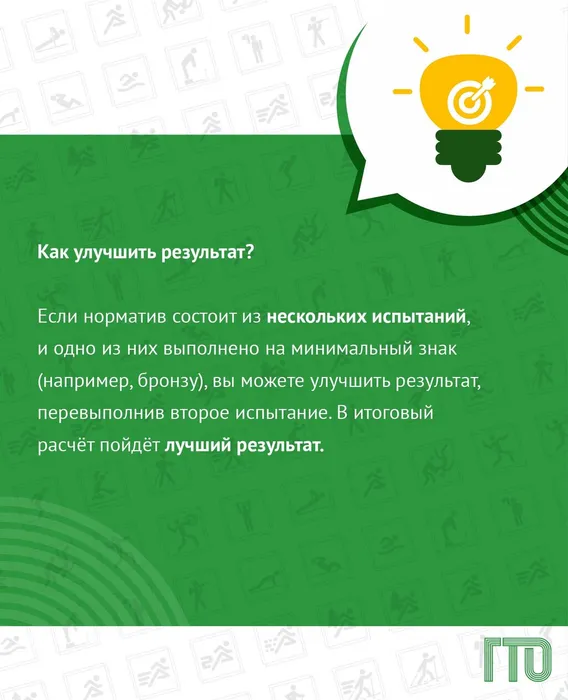 Как улучшить результат?

Если норматив состоит из нескольких испытаний, и одно из них выполнено на минимальный знак (например, бронзу), вы можете улучшить результат, перевыполнив второе испытание. В итоговый расчёт пойдёт лучший результат.

ГТО